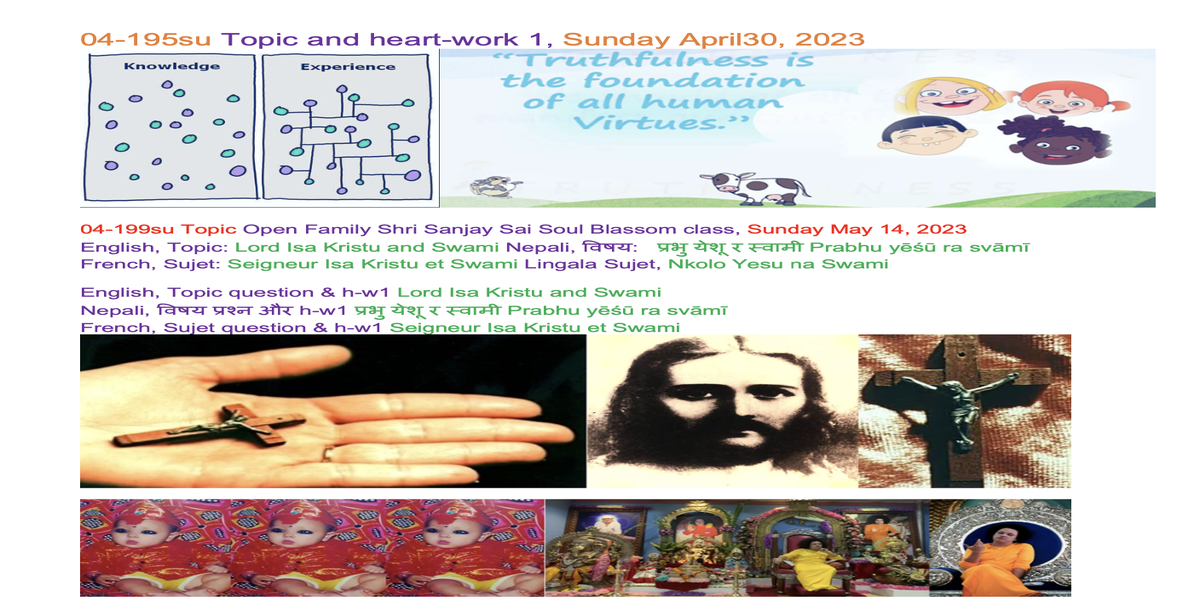 04-195su Topic and heart-work 1, Sunday April30, 2023

Knowledge

Experience

"Truthfulness is the foundation of all human Virtues."

04-199su Topic Open Family Shri Sanjay Sai Soul Blassom class, Sunday May 14, 2023
English, Topic: Lord Isa Kristu and Swami Nepali, विषय: प्रभु येशू र स्वामी Prabhu yēśū ra svāmī
French, Sujet: Seigneur Isa Kristu et Swami Lingala Sujet, Nkolo Yesu na Swami

English, Topic question & h-w1 Lord Isa Kristu and Swami
Nepali, विषय प्रश्न और h-w1 प्रभु येशू र स्वामी Prabhu yēśū ra svāmī
French, Sujet question & h-w1 Seigneur Isa Kristu et Swami